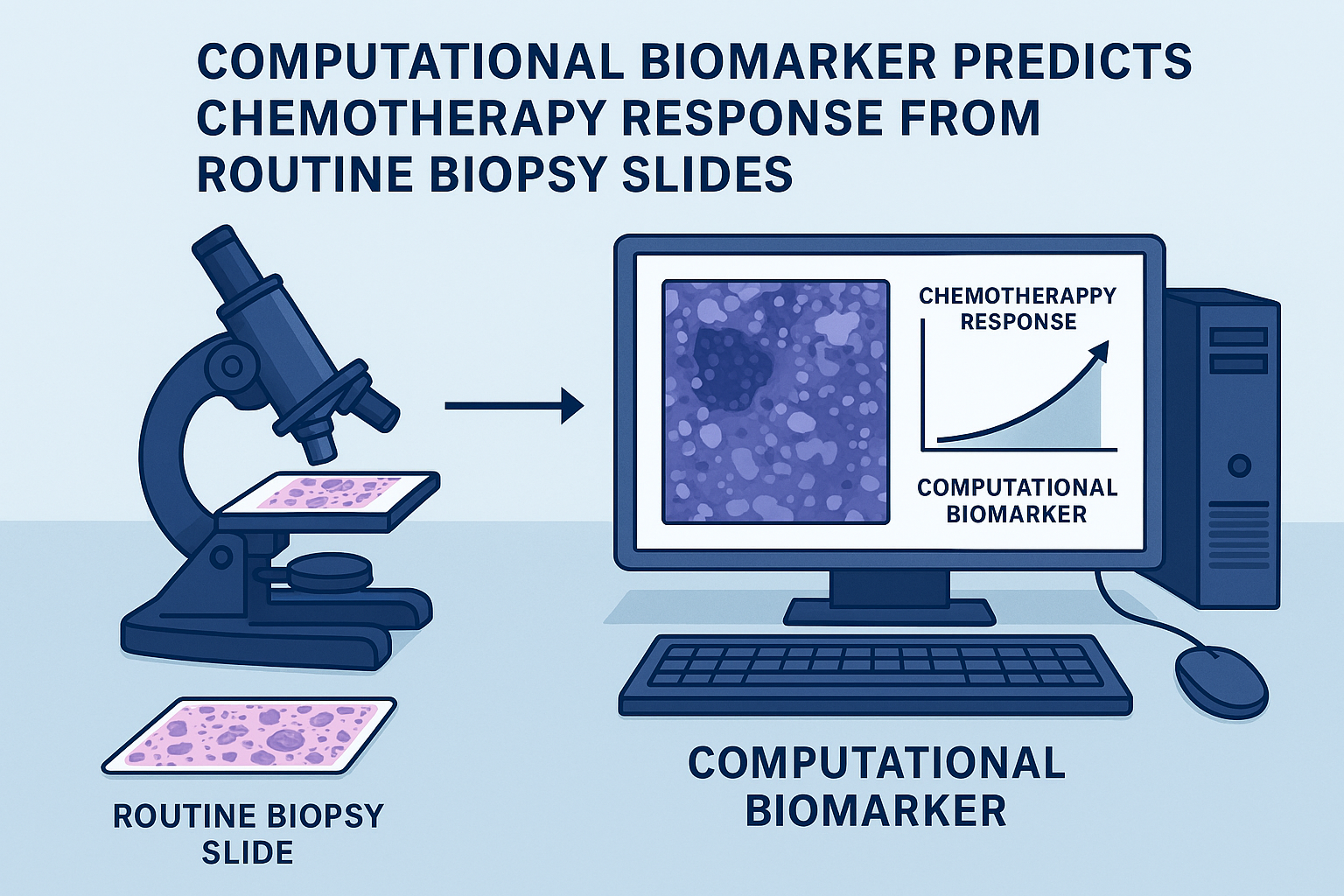 COMPUTATIONAL BIOMARKER PREDICTS CHEMOTHERAPY RESPONSE FROM ROUTINE BIOPSY SLIDES

CHEMOTHERAPPY RESPONSE

COMPUTATIONAL BIOMARKER

ROUTINE BIOPSY SLIDE

COMPUTATIONAL BIOMARKER